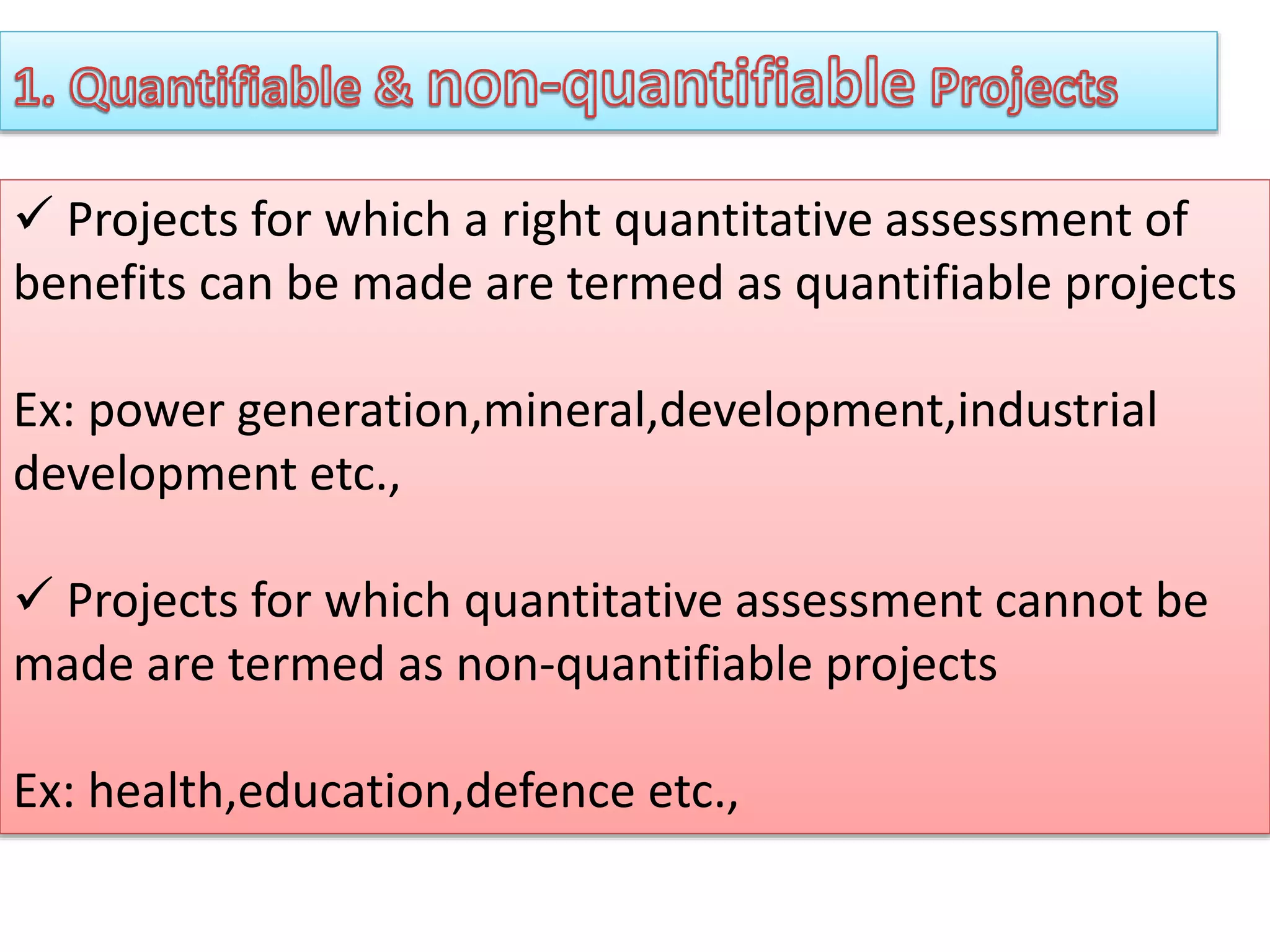 1. Quantifiable & non-quantifiable Projects

✓ Projects for which a right quantitative assessment of benefits can be made are termed as quantifiable projects

Ex: power generation,mineral,development,industrial development etc.,

✓ Projects for which quantitative assessment cannot be made are termed as non-quantifiable projects

Ex: health,education,defence etc.,